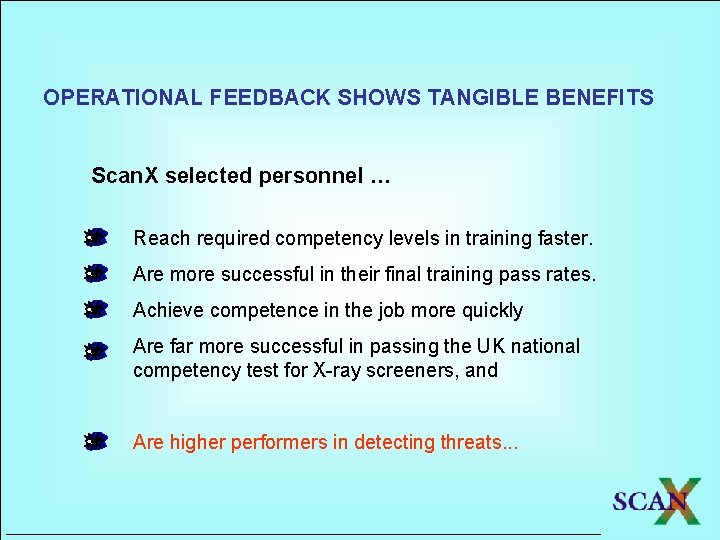 OPERATIONAL FEEDBACK SHOWS TANGIBLE BENEFITS

ScanX selected personnel …

Reach required competency levels in training faster.

Are more successful in their final training pass rates.

Achieve competence in the job more quickly

Are far more successful in passing the UK national competency test for X-ray screeners, and

Are higher performers in detecting threats...

SCANX